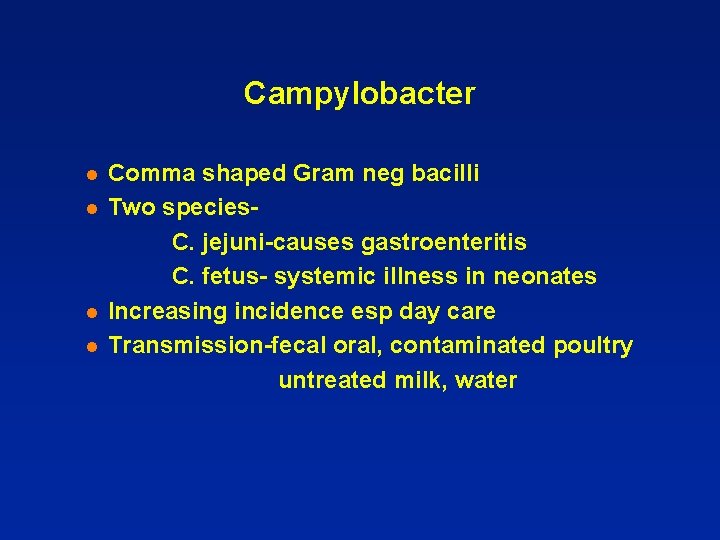 Campylobacter

- Comma shaped Gram neg bacilli
- Two species-
  C. jejuni-causes gastroenteritis
  C. fetus- systemic illness in neonates
- Increasing incidence esp day care
- Transmission-fecal oral, contaminated poultry
  untreated milk, water